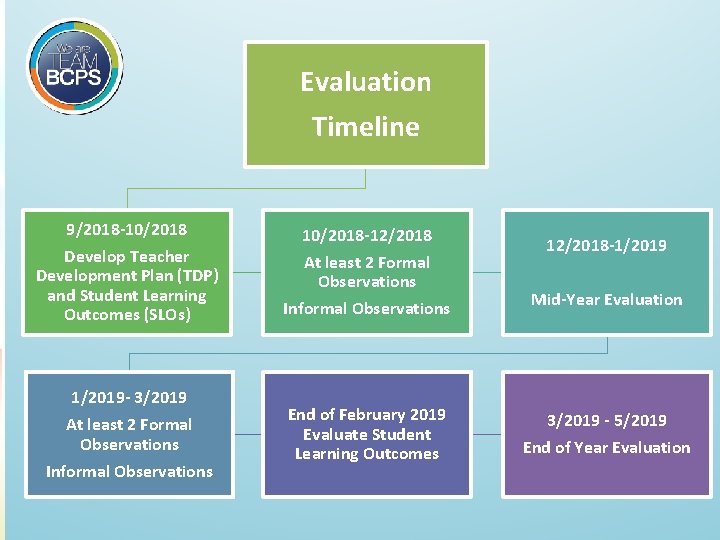 We are TEAM BCPS

Evaluation Timeline

9/2018-10/2018
Develop Teacher Development Plan (TDP) and Student Learning Outcomes (SLOs)

10/2018-12/2018
At least 2 Formal Observations
Informal Observations

12/2018-1/2019
Mid-Year Evaluation

1/2019- 3/2019
At least 2 Formal Observations
Informal Observations

End of February 2019
Evaluate Student Learning Outcomes

3/2019 - 5/2019
End of Year Evaluation